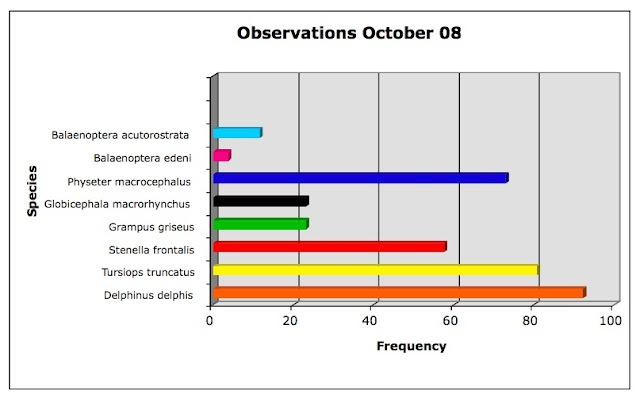 Observations October 08

Species

Balaenoptera acutorostrata
Balaenoptera edeni
Physeter macrocephalus
Globicephala macrorhynchus
Grampus griseus
Stenella frontalis
Tursiops truncatus
Delphinus delphis

0
20
40
60
80
100

Frequency